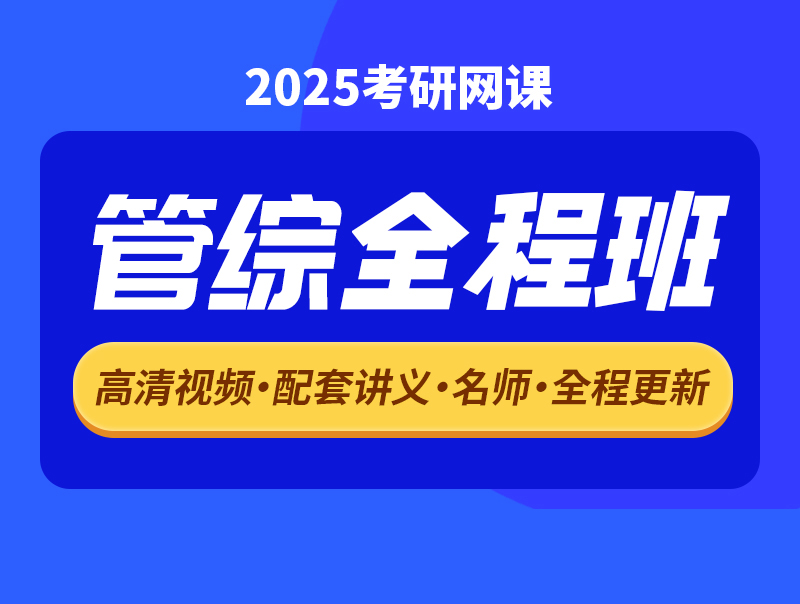 2025考研网课

管综全程班

高清视频·配套讲义·名师·全程更新